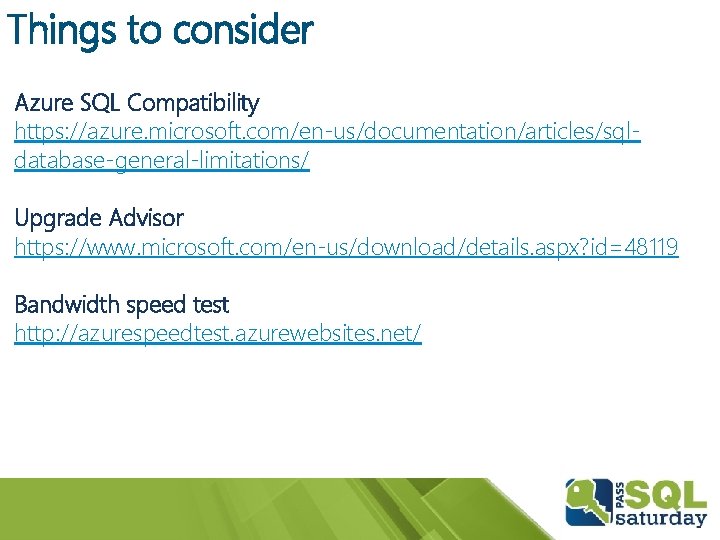 Things to consider

Azure SQL Compatibility
https://azure.microsoft.com/en-us/documentation/articles/sql-database-general-limitations/

Upgrade Advisor
https://www.microsoft.com/en-us/download/details.aspx?id=48119

Bandwidth speed test
http://azurespeedtest.azurewebsites.net/

PASS SQL saturday